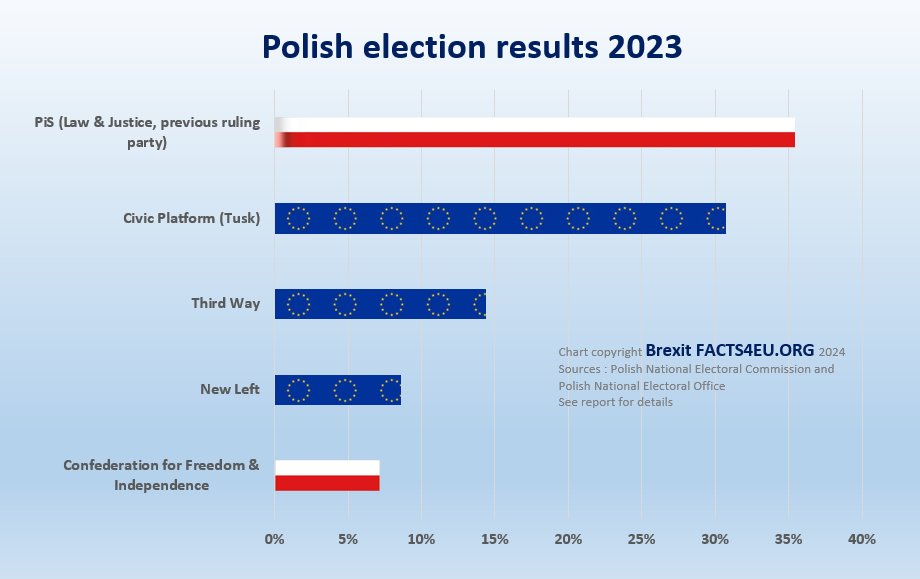 Polish election results 2023

PiS (Law & Justice, previous ruling party)

Civic Platform (Tusk)

Third Way

New Left

Confederation for Freedom & Independence

Chart copyright Brexit FACTS4EU.ORG 2024
Sources : Polish National Electoral Commission and Polish National Electoral Office
See report for details

0% 5% 10% 15% 20% 25% 30% 35% 40%